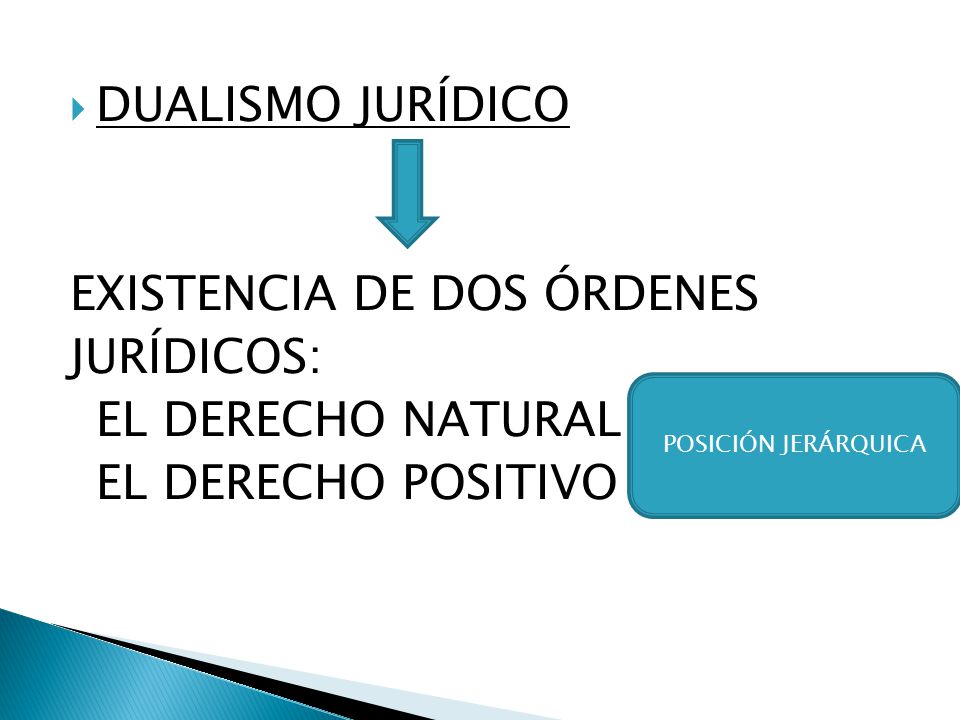 DUALISMO JURÍDICO

EXISTENCIA DE DOS ÓRDENES JURÍDICOS:
EL DERECHO NATURAL
EL DERECHO POSITIVO

POSICIÓN JERÁRQUICA